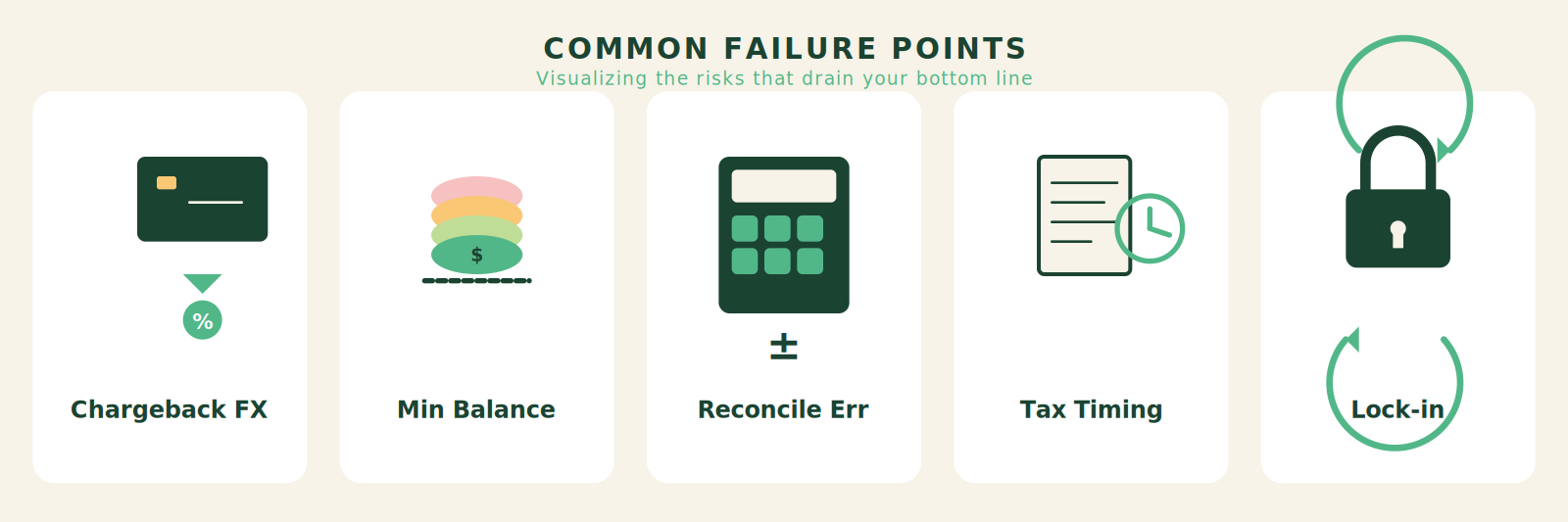 COMMON FAILURE POINTS
Visualizing the risks that drain your bottom line

%
Chargeback FX

$
Min Balance

±
Reconcile Err

Tax Timing

Lock-in